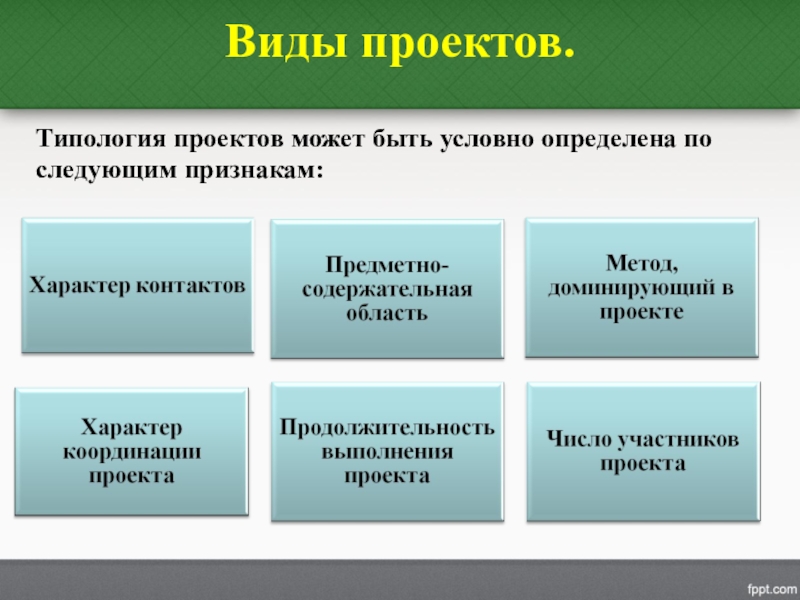 Виды проектов.

Типология проектов может быть условно определена по следующим признакам:

Характер контактов

Предметно-содержательная область

Метод, доминирующий в проекте

Характер координации проекта

Продолжительность выполнения проекта

Число участников проекта

fppt.com